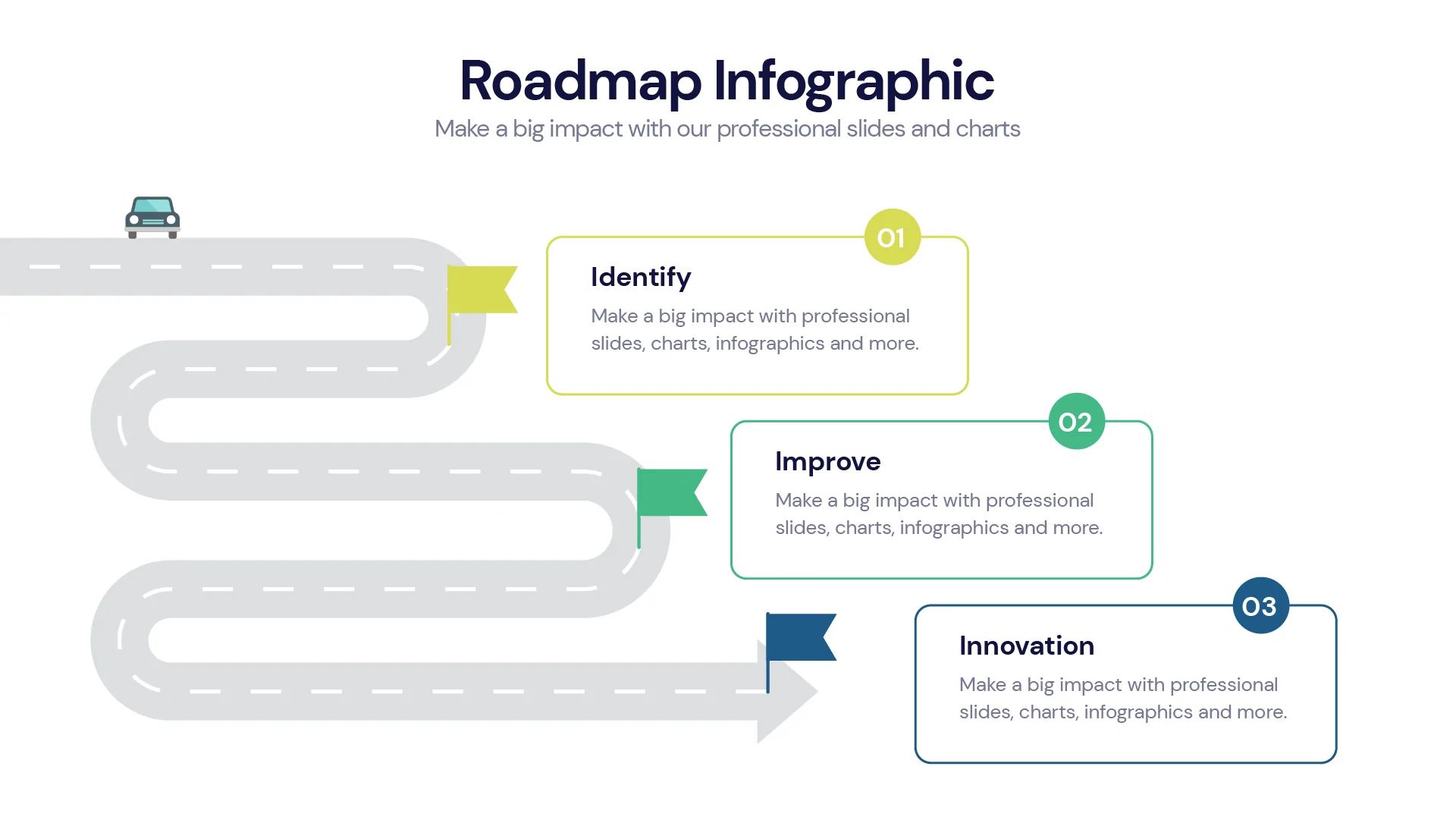 Roadmap Infographic
Make a big impact with our professional slides and charts

01
Identify
Make a big impact with professional slides, charts, infographics and more.

02
Improve
Make a big impact with professional slides, charts, infographics and more.

03
Innovation
Make a big impact with professional slides, charts, infographics and more.